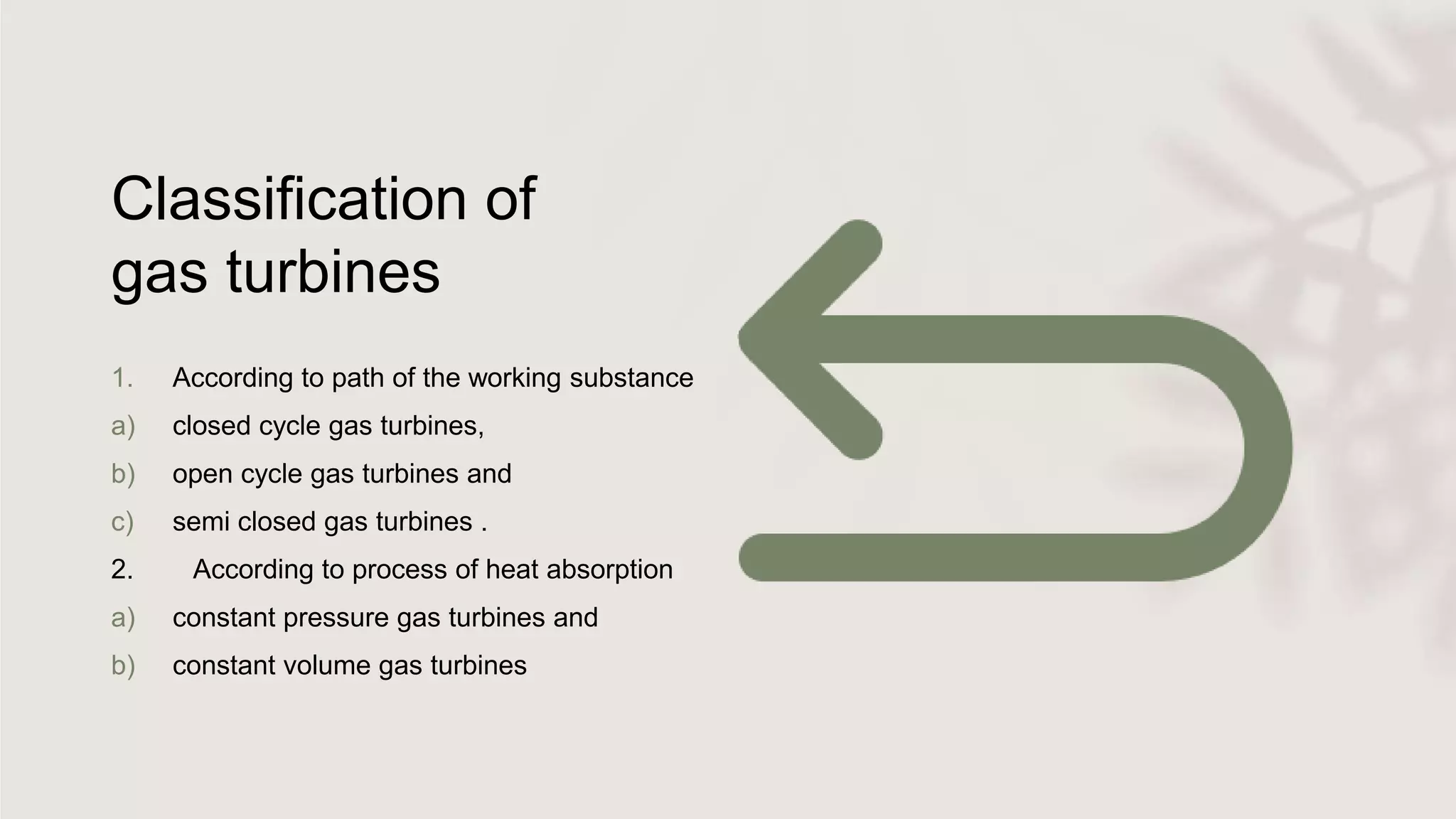 Classification of gas turbines

1. According to path of the working substance
a) closed cycle gas turbines,
b) open cycle gas turbines and
c) semi closed gas turbines .
2. According to process of heat absorption
a) constant pressure gas turbines and
b) constant volume gas turbines